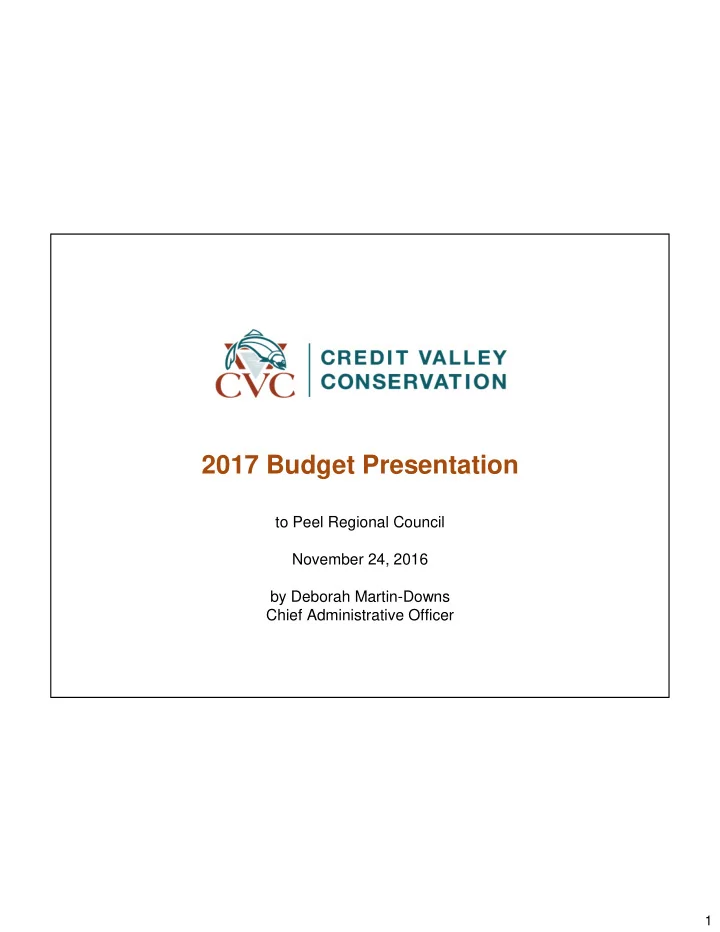 CVC

CREDIT VALLEY
CONSERVATION

2017 Budget Presentation

to Peel Regional Council

November 24, 2016

by Deborah Martin-Downs
Chief Administrative Officer

1